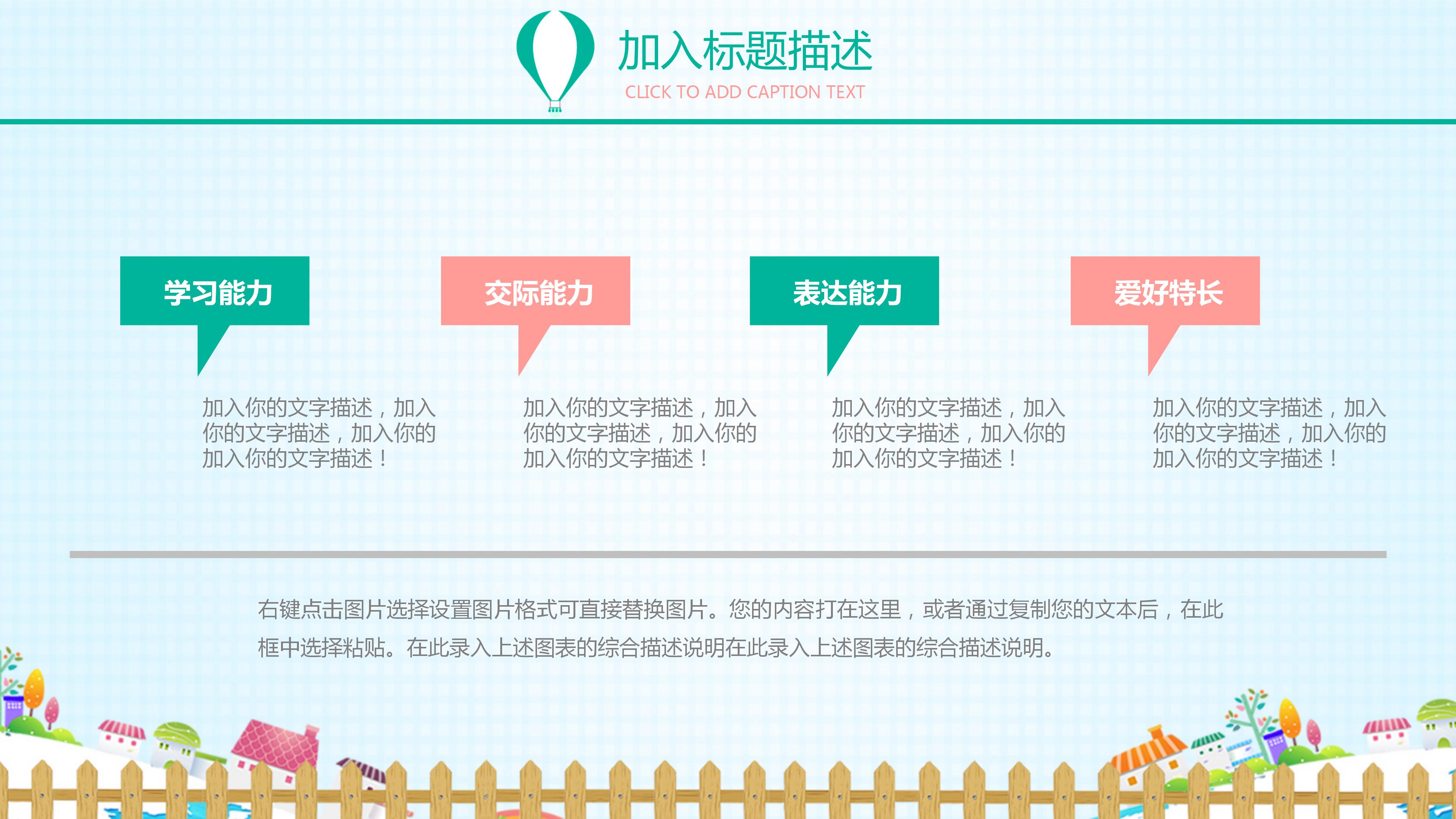 加入标题描述
CLICK TO ADD CAPTION TEXT

学习能力

加入你的文字描述，加入你的文字描述，加入你的加入你的文字描述！

交际能力

加入你的文字描述，加入你的文字描述，加入你的加入你的文字描述！

表达能力

加入你的文字描述，加入你的文字描述，加入你的加入你的文字描述！

爱好特长

加入你的文字描述，加入你的文字描述，加入你的加入你的文字描述！

右键点击图片选择设置图片格式可直接替换图片。您的内容打在这里，或者通过复制您的文本后，在此框中选择粘贴。在此录入上述图表的综合描述说明在此录入上述图表的综合描述说明。